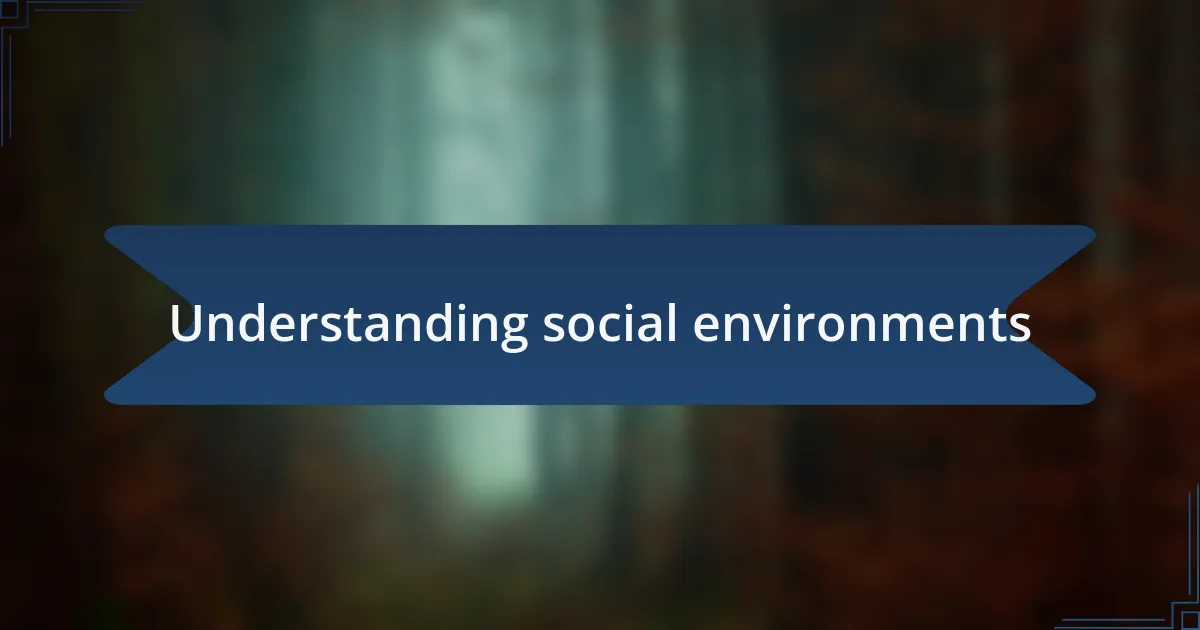 Understanding social environments